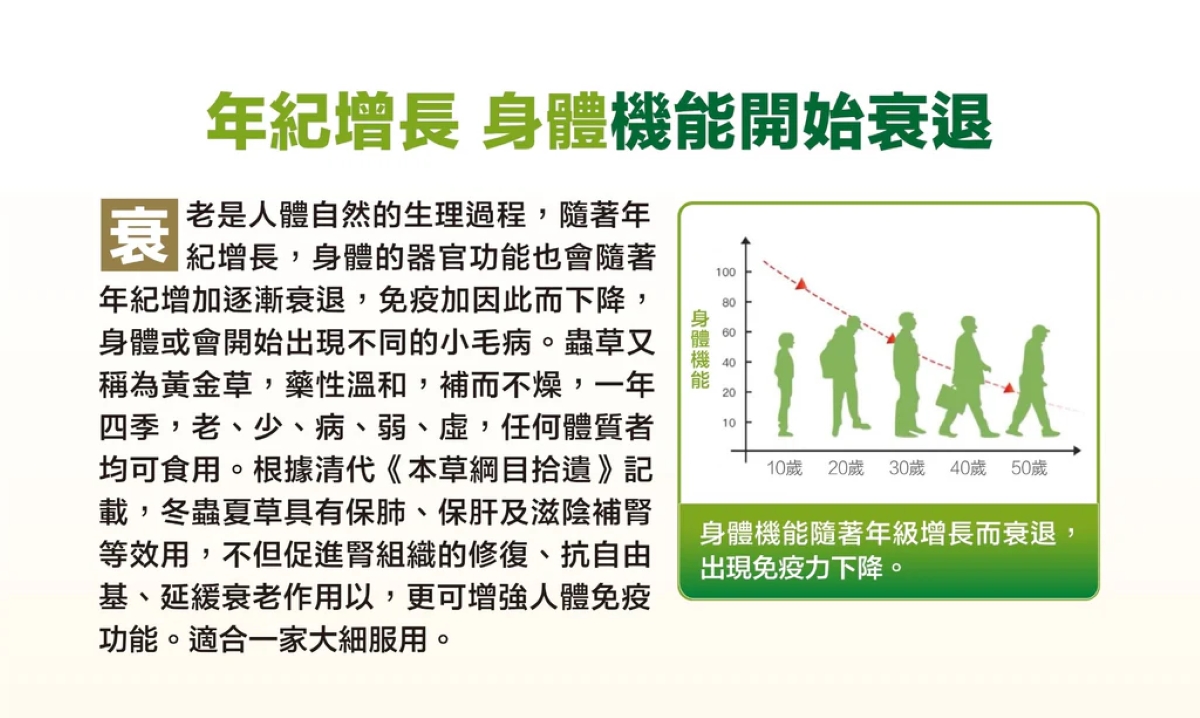 年紀增長 身體機能開始衰退

衰老是人體自然的生理過程，隨著年紀增長，身體的器官功能也會隨著年紀增加逐漸衰退，免疫加因此而下降，身體或會開始出現不同的小毛病。蟲草又稱為黃金草，藥性溫和，補而不燥，一年四季，老、少、病、弱、虛，任何體質者均可食用。根據清代《本草綱目拾遺》記載，冬蟲夏草具有保肺、保肝及滋陰補腎等效用，不但促進腎組織的修復、抗自由基、延緩衰老作用以，更可增強人體免疫功能。適合一家大細服用。

身體機能

100
80
60
40
20
10

10歲 20歲 30歲 40歲 50歲

身體機能隨著年級增長而衰退，出現免疫力下降。